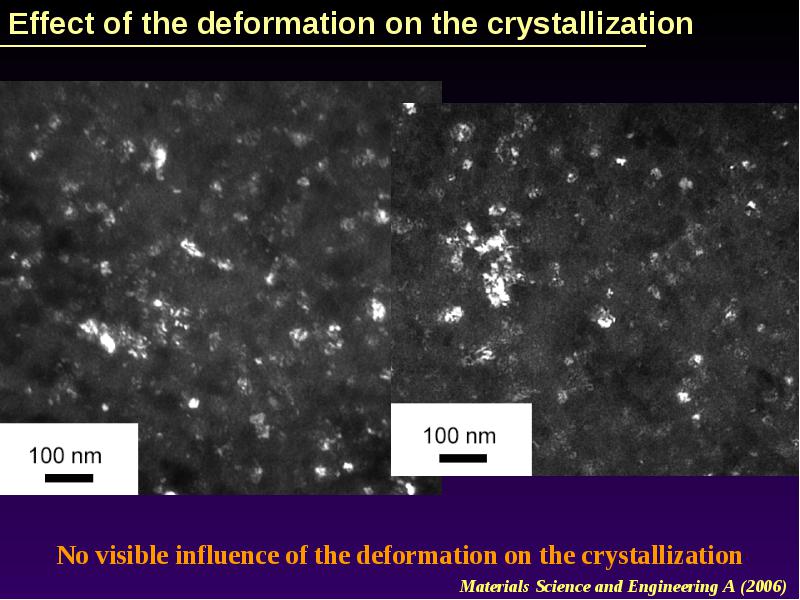 Effect of the deformation on the crystallization

100 nm

100 nm

No visible influence of the deformation on the crystallization

Materials Science and Engineering A (2006)